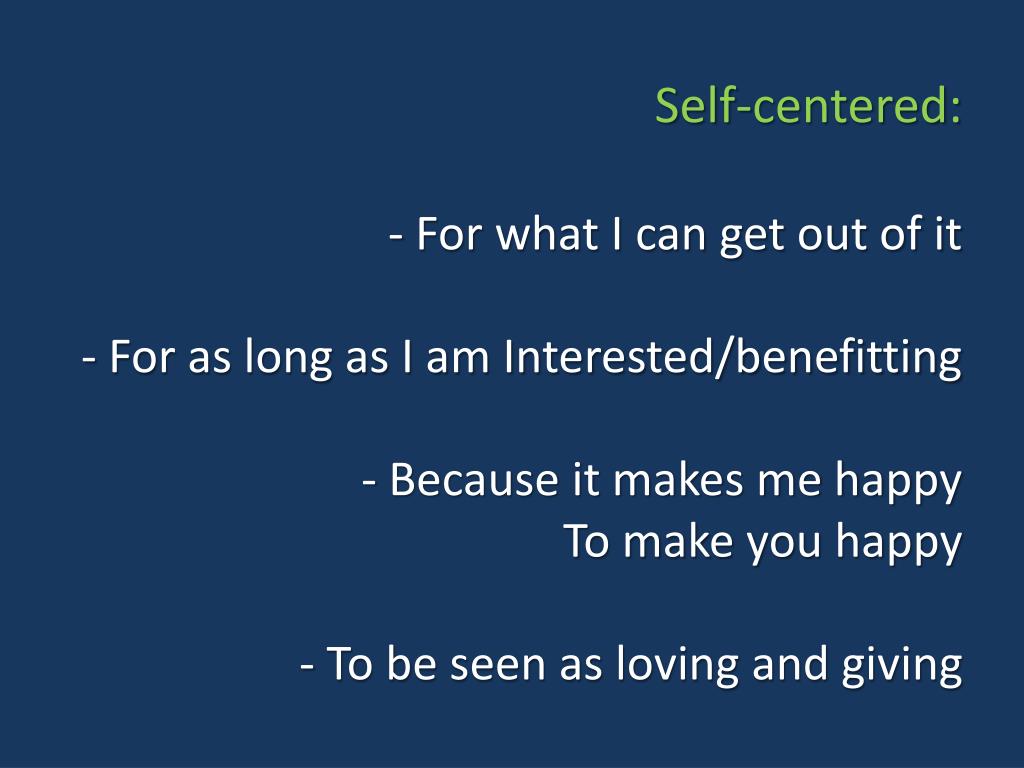 Self-centered:

- For what I can get out of it

- For as long as I am Interested/benefitting

- Because it makes me happy
To make you happy

- To be seen as loving and giving